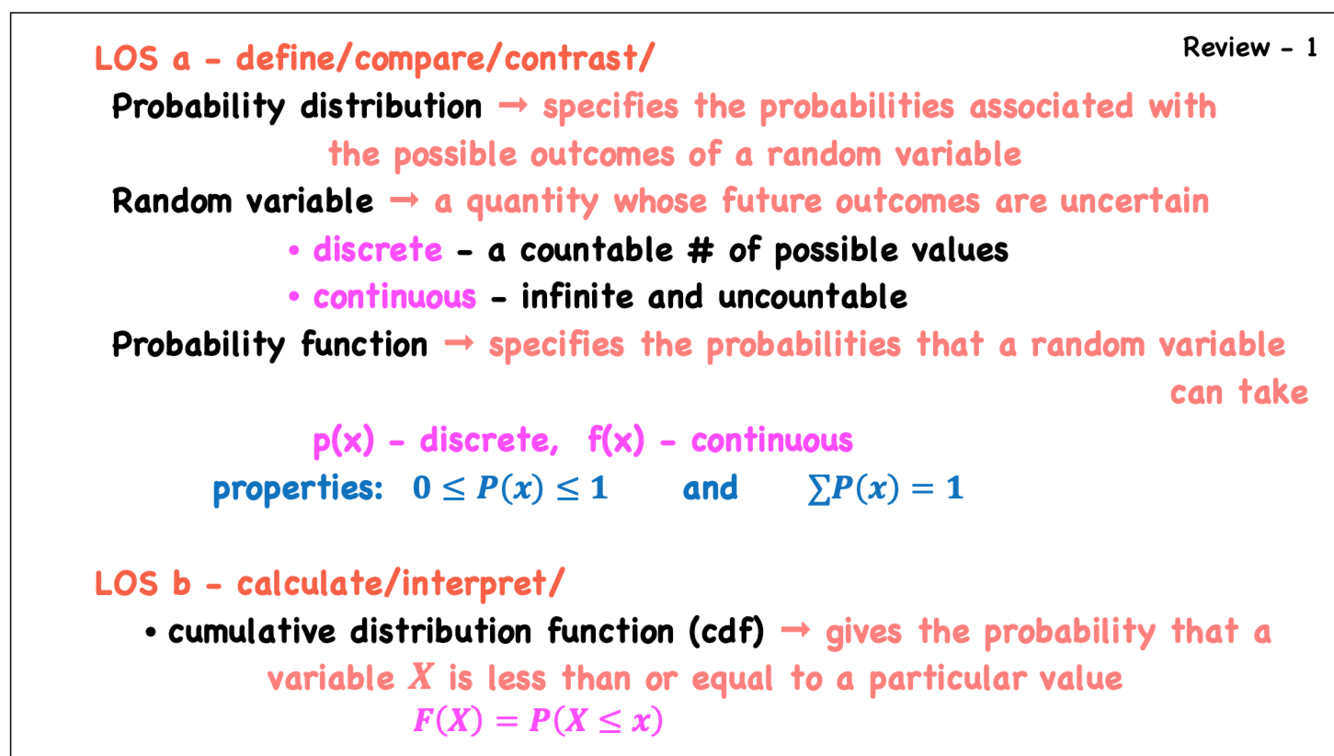 LOS a - define/compare/contrast/

Review - 1

Probability distribution → specifies the probabilities associated with the possible outcomes of a random variable

Random variable → a quantity whose future outcomes are uncertain

• discrete - a countable # of possible values

• continuous - infinite and uncountable

Probability function → specifies the probabilities that a random variable can take

p(x) - discrete, f(x) - continuous

properties: $0 \leq P(x) \leq 1$ and $\sum P(x) = 1$

LOS b - calculate/interpret/

• cumulative distribution function (cdf) → gives the probability that a variable $X$ is less than or equal to a particular value

$F(X) = P(X \leq x)$